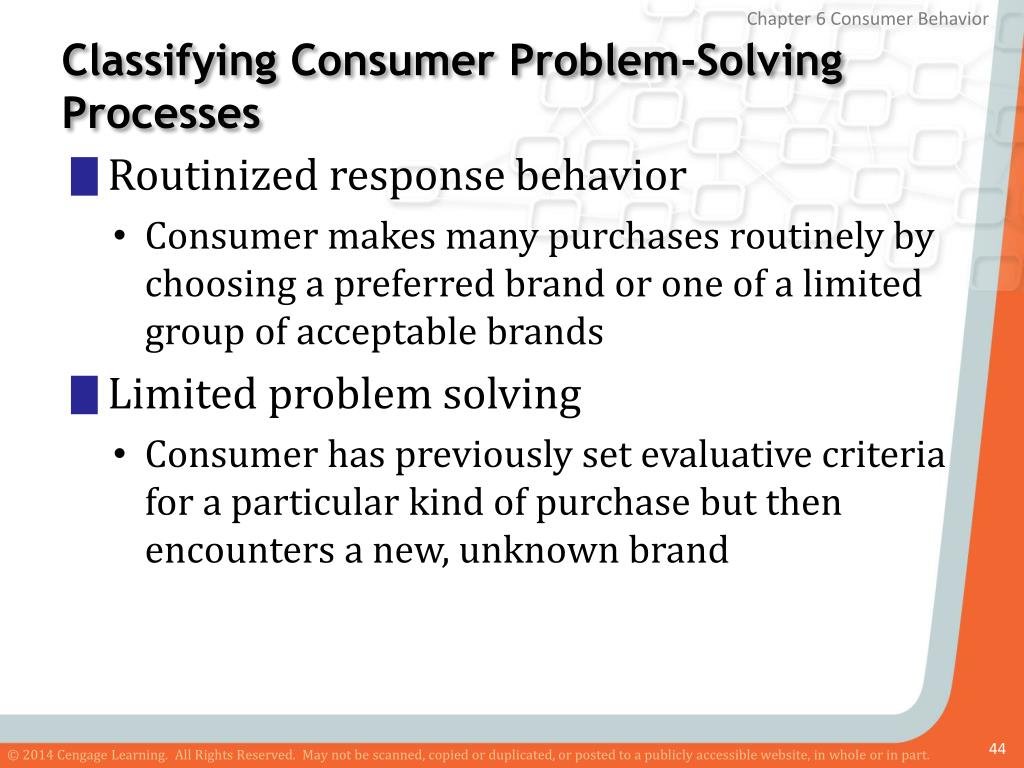 Chapter 6 Consumer Behavior

Classifying Consumer Problem-Solving Processes

Routinized response behavior

• Consumer makes many purchases routinely by choosing a preferred brand or one of a limited group of acceptable brands

Limited problem solving

• Consumer has previously set evaluative criteria for a particular kind of purchase but then encounters a new, unknown brand

© 2014 Cengage Learning. All Rights Reserved. May not be scanned, copied or duplicated, or posted to a publicly accessible website, in whole or in part.

44